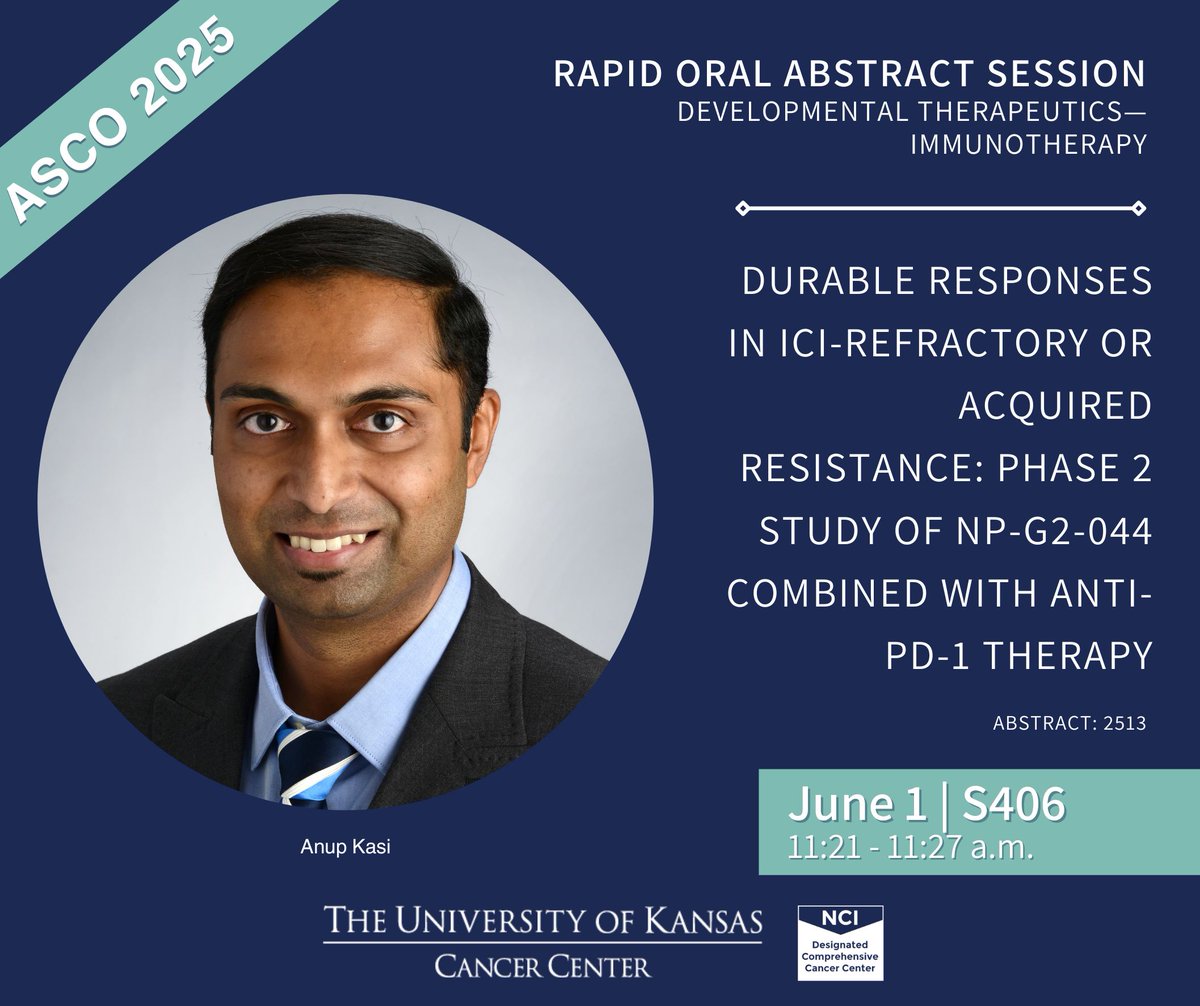 ASCO 2025

RAPID ORAL ABSTRACT SESSION
DEVELOPMENTAL THERAPEUTICS—IMMUNOTHERAPY

DURABLE RESPONSES IN ICI-REFRACTORY OR ACQUIRED RESISTANCE: PHASE 2 STUDY OF NP-G2-044 COMBINED WITH ANTI-PD-1 THERAPY

ABSTRACT: 2513

June 1 | S406
11:21 - 11:27 a.m.

Anup Kasi

THE UNIVERSITY OF KANSAS
CANCER CENTER

NCI
Designated Comprehensive Cancer Center